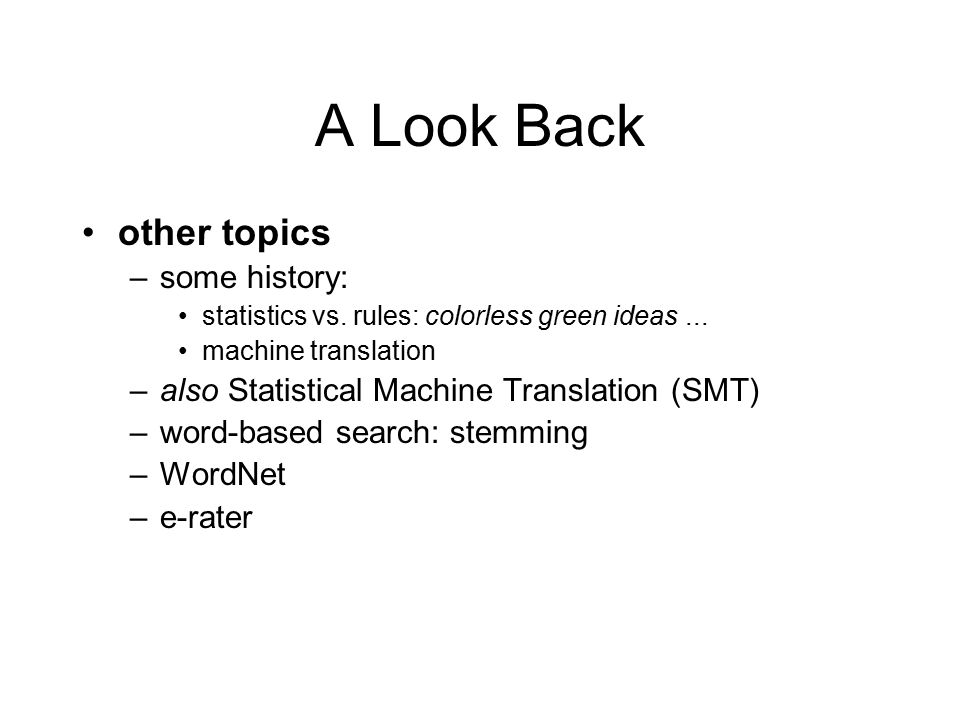 A Look Back

• other topics
– some history:
• statistics vs. rules: colorless green ideas …
• machine translation
– also Statistical Machine Translation (SMT)
– word-based search: stemming
– WordNet
– e-rater